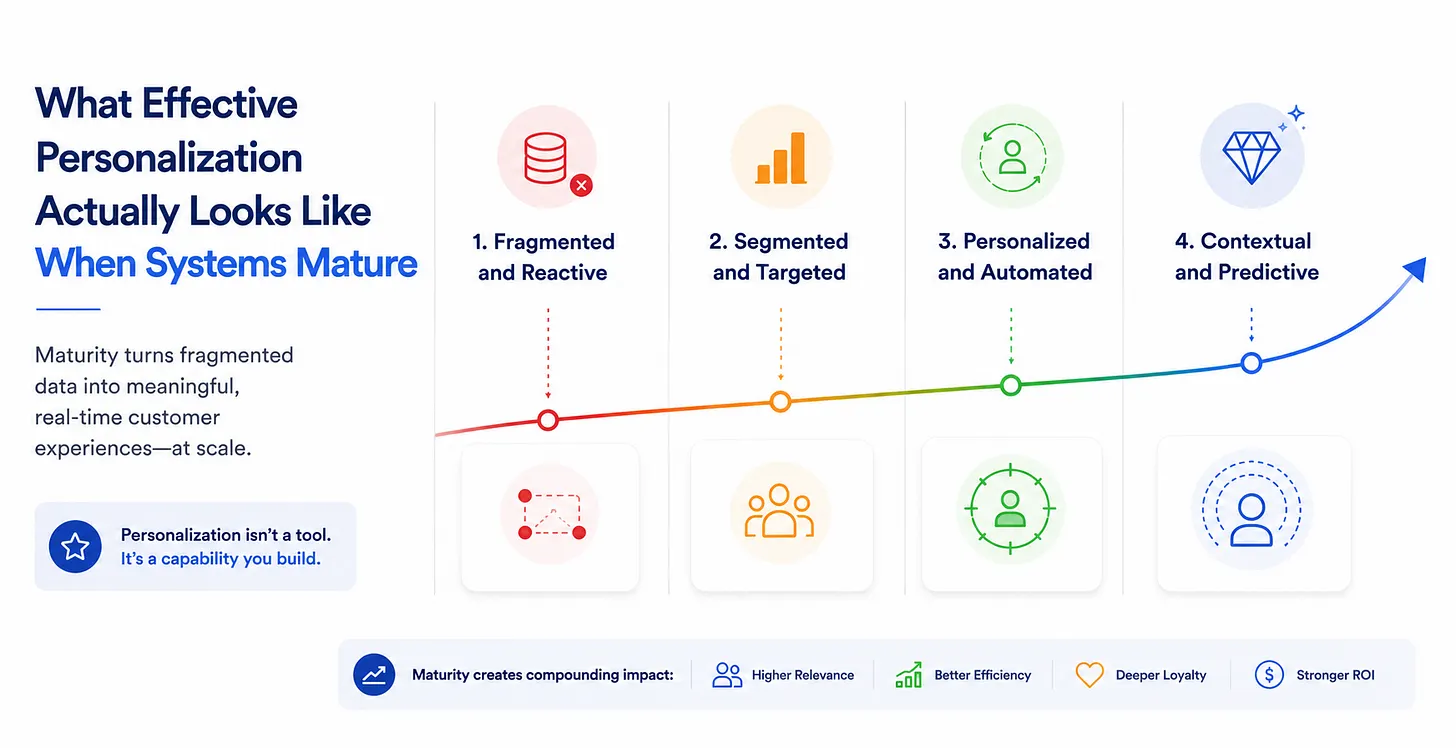 What Effective Personalization Actually Looks Like When Systems Mature

Maturity turns fragmented data into meaningful, real-time customer experiences—at scale.

Personalization isn't a tool. It's a capability you build.

1. Fragmented and Reactive

2. Segmented and Targeted

3. Personalized and Automated

4. Contextual and Predictive

Maturity creates compounding impact: Higher Relevance Better Efficiency Deeper Loyalty Stronger ROI